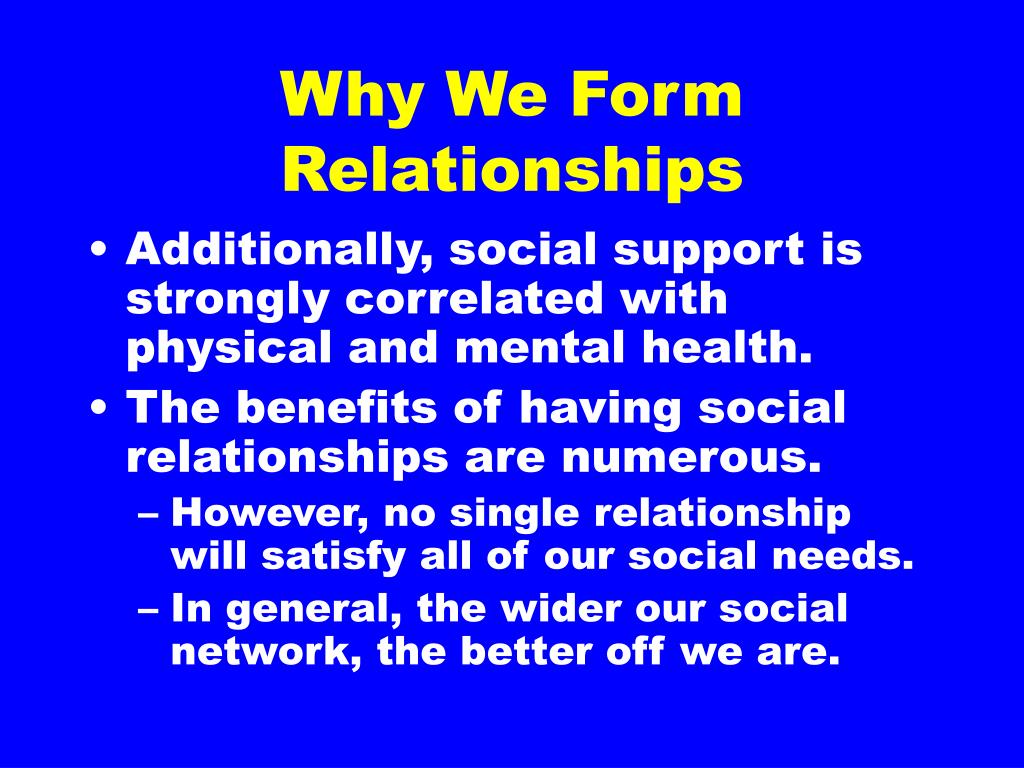 Why We Form Relationships

• Additionally, social support is strongly correlated with physical and mental health.
• The benefits of having social relationships are numerous.
– However, no single relationship will satisfy all of our social needs.
– In general, the wider our social network, the better off we are.